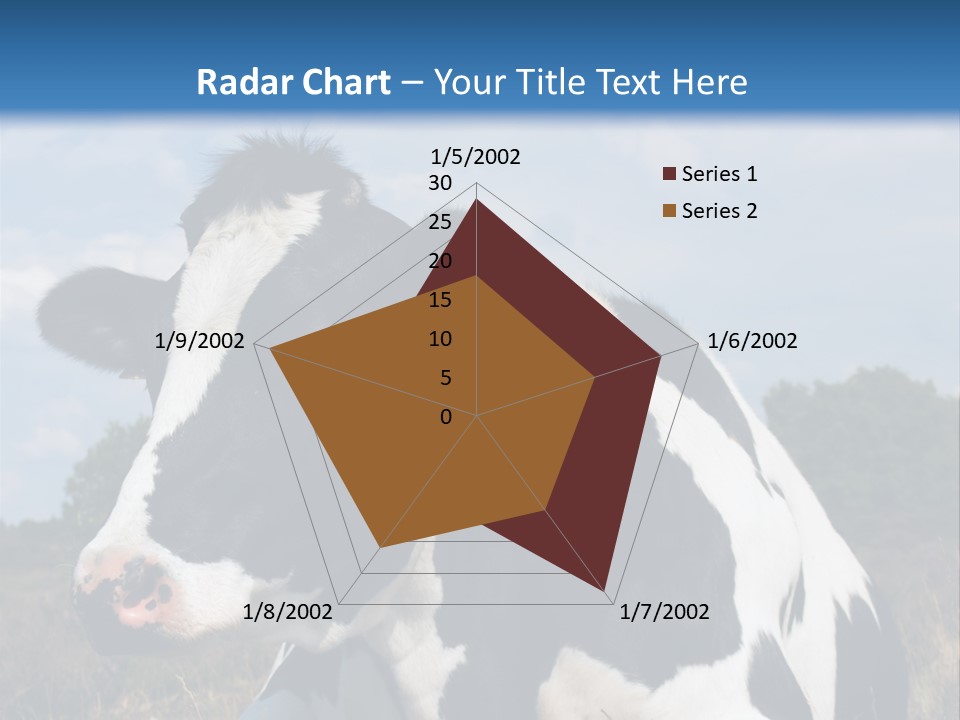 Radar Chart – Your Title Text Here

1/5/2002
30
25
20
15
10
5
0
1/6/2002
1/7/2002
1/8/2002
1/9/2002

Series 1
Series 2